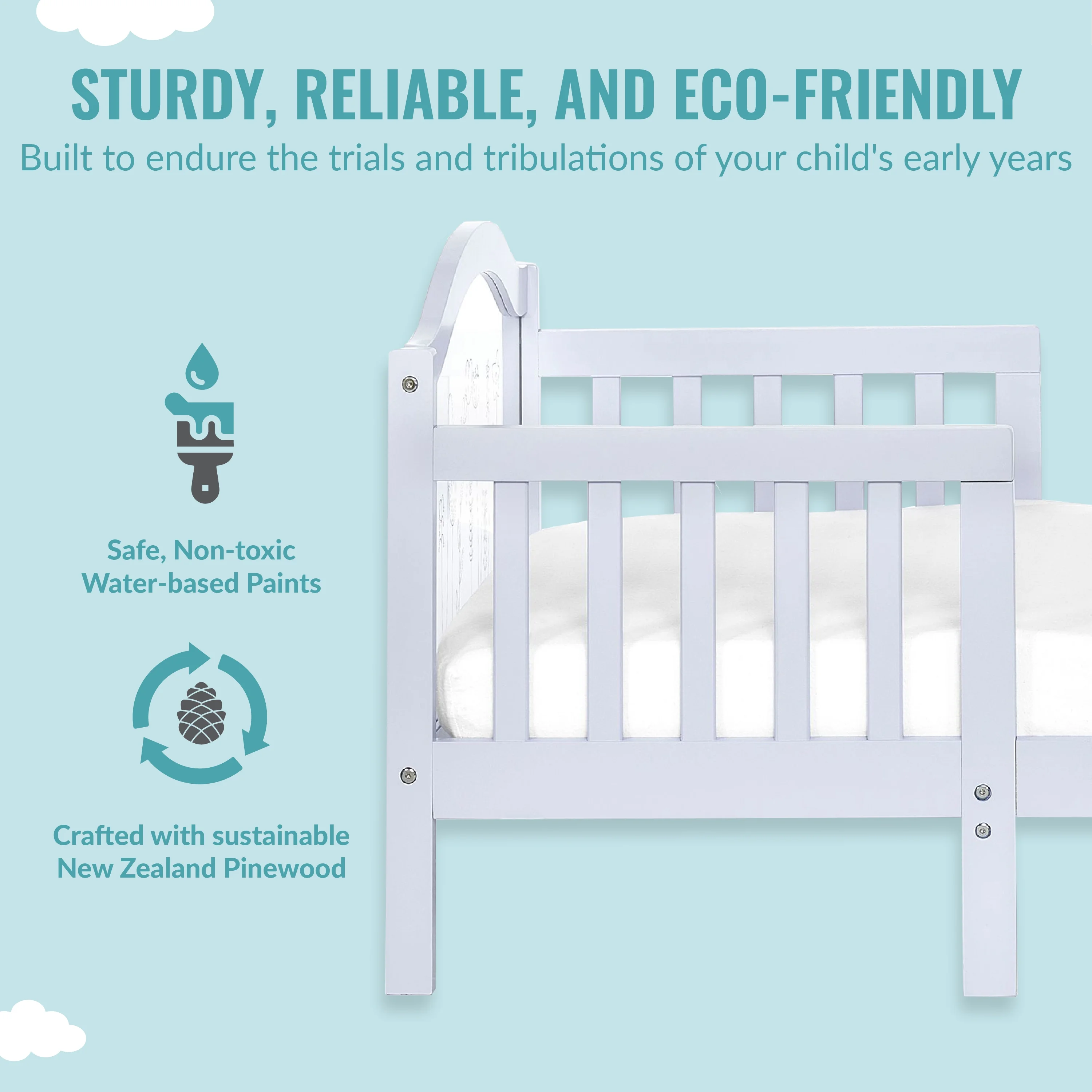 STURDY, RELIABLE, AND ECO-FRIENDLY

Built to endure the trials and tribulations of your child's early years

Safe, Non-toxic Water-based Paints

Crafted with sustainable New Zealand Pinewood